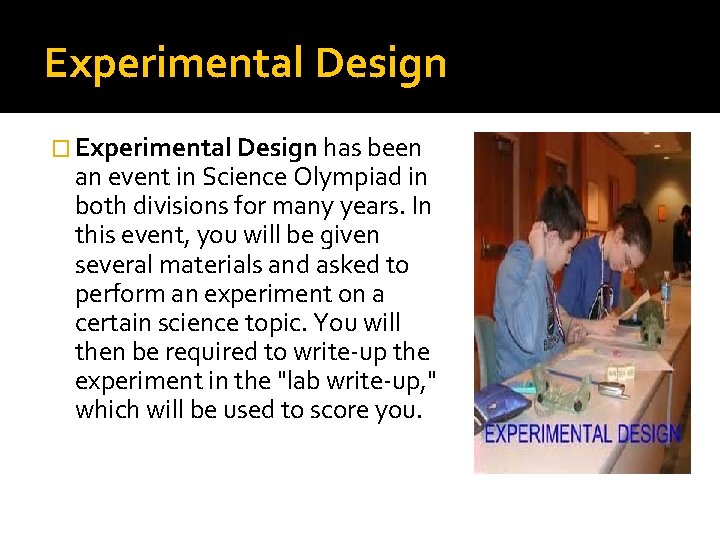 Experimental Design

Experimental Design has been an event in Science Olympiad in both divisions for many years. In this event, you will be given several materials and asked to perform an experiment on a certain science topic. You will then be required to write-up the experiment in the "lab write-up," which will be used to score you.

EXPERIMENTAL DESIGN